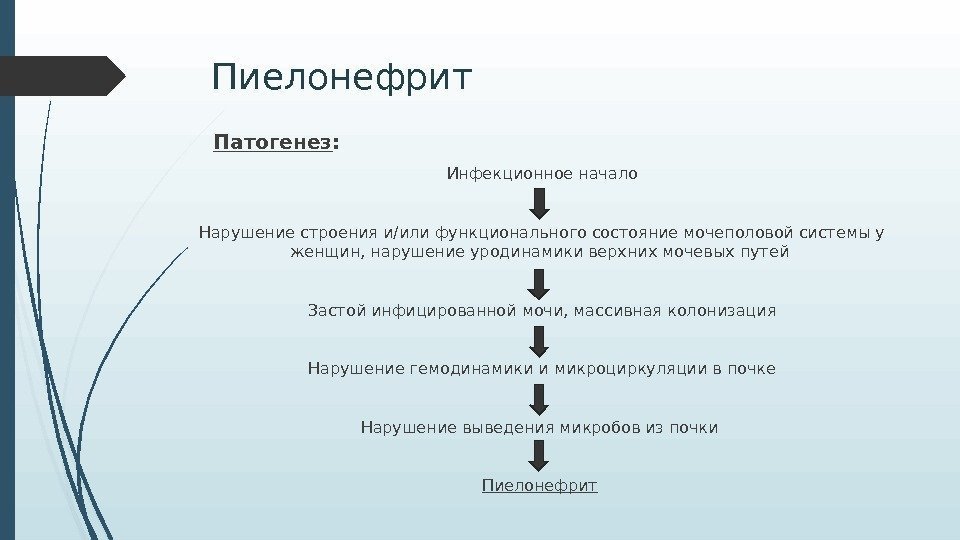 Пиелонефрит

Патогенез:

Инфекционное начало

Нарушение строения и/или функционального состояние мочеполовой системы у женщин, нарушение уродинамики верхних мочевых путей

Застой инфицированной мочи, массивная колонизация

Нарушение гемодинамики и микроциркуляции в почке

Нарушение выведения микробов из почки

Пиелонефрит